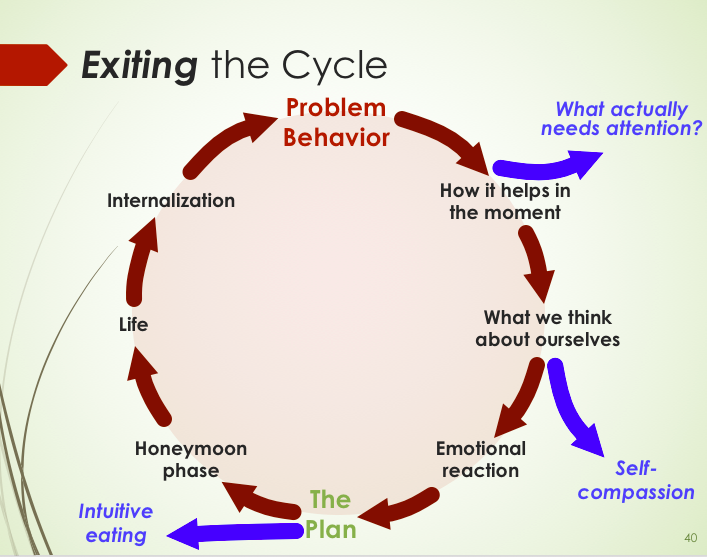 Exiting the Cycle

Problem Behavior

What actually needs attention?

How it helps in the moment

What we think about ourselves

Self-compassion

Emotional reaction

The Plan

Intuitive eating

Honeymoon phase

Life

Internalization

40